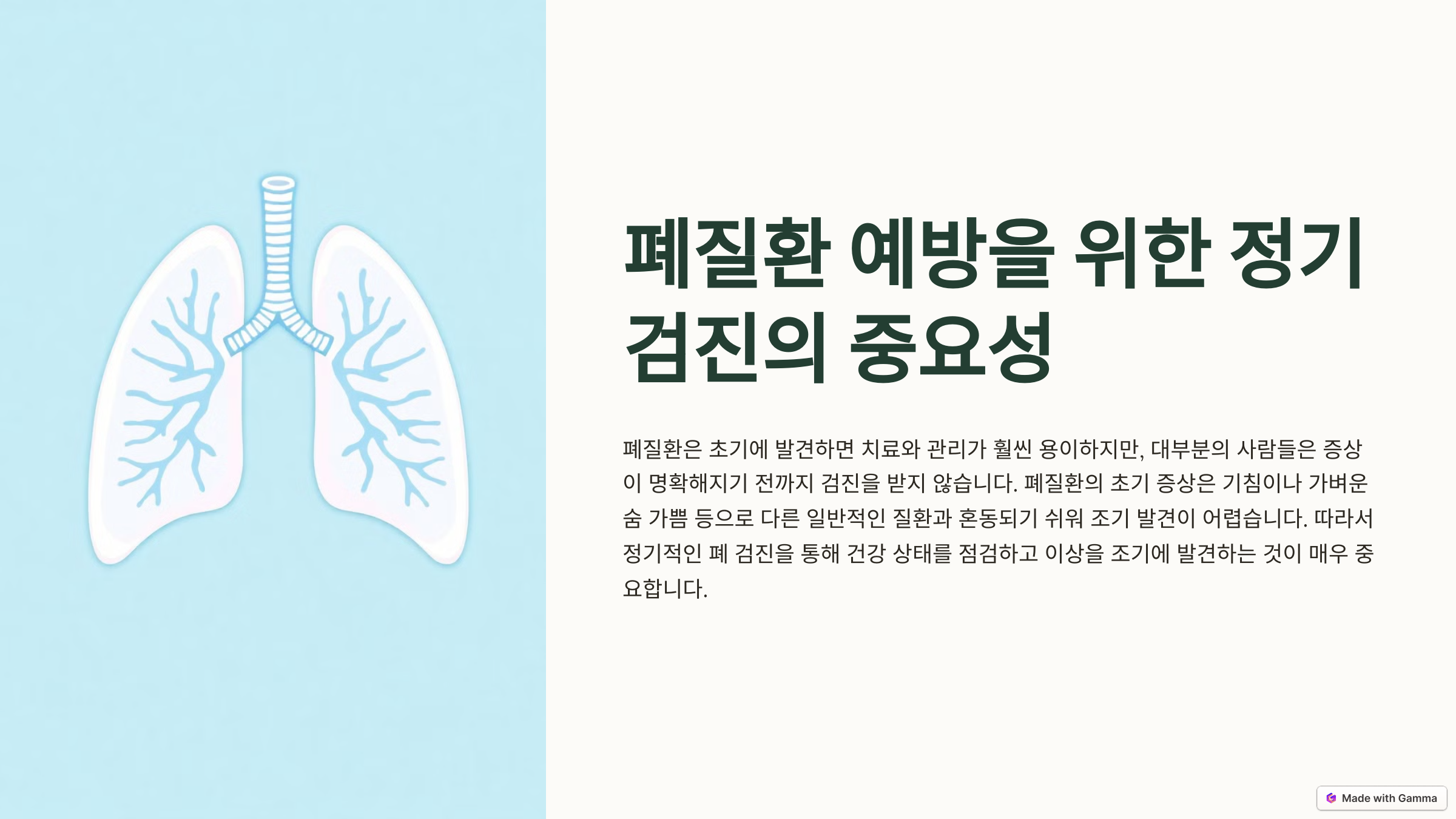 폐질환 예방을 위한 정기 검진의 중요성

폐질환은 초기에 발견하면 치료와 관리가 훨씬 용이하지만, 대부분의 사람들은 증상이 명확해지기 전까지 검진을 받지 않습니다. 폐질환의 초기 증상은 기침이나 가벼운 숨 가쁨 등으로 다른 일반적인 질환과 혼동되기 쉬워 조기 발견이 어렵습니다. 따라서 정기적인 폐 검진을 통해 건강 상태를 점검하고 이상을 조기에 발견하는 것이 매우 중요합니다.

Made with Gamma